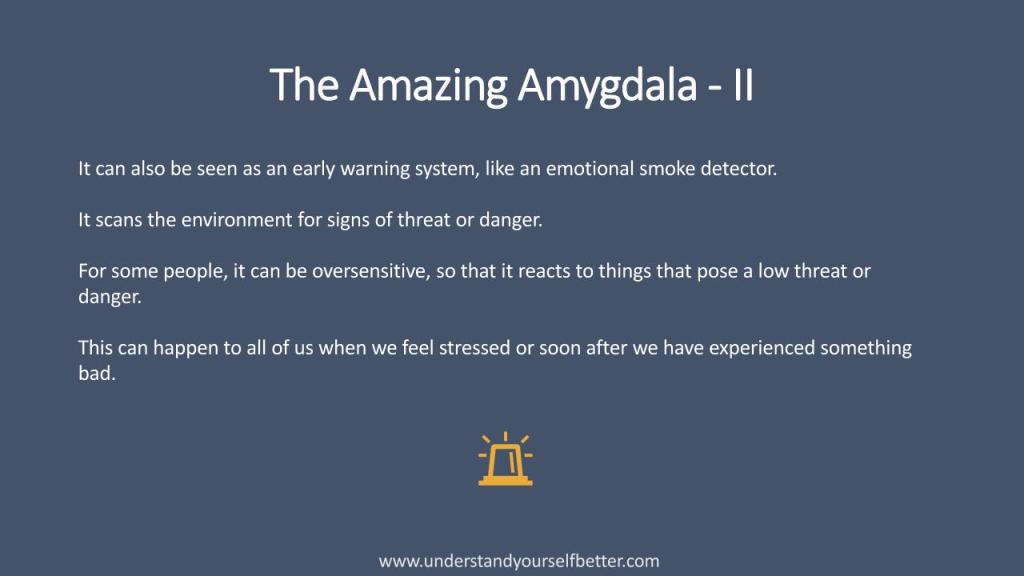 The Amazing Amygdala - II

It can also be seen as an early warning system, like an emotional smoke detector.

It scans the environment for signs of threat or danger.

For some people, it can be oversensitive, so that it reacts to things that pose a low threat or danger.

This can happen to all of us when we feel stressed or soon after we have experienced something bad.

www.understandyourselfbetter.com